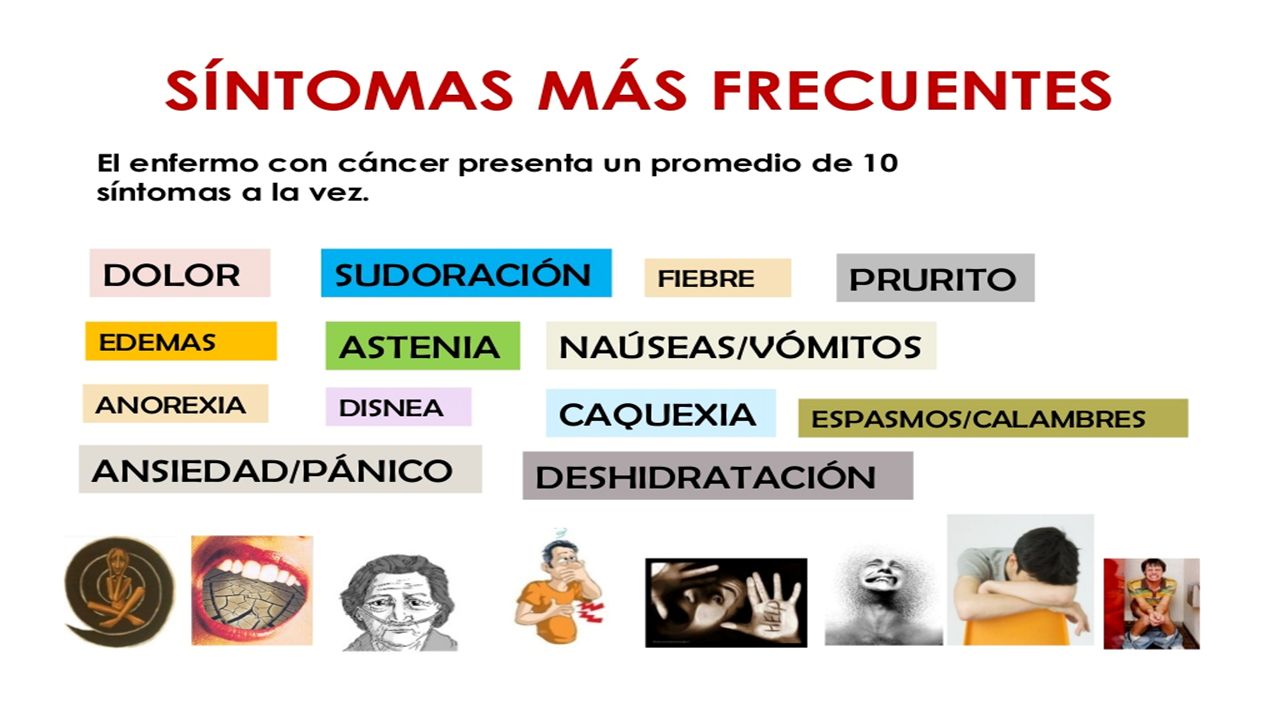 SÍNTOMAS MÁS FRECUENTES

El enfermo con cáncer presenta un promedio de 10 síntomas a la vez.

DOLOR
SUDORACIÓN
FIEBRE
PRURITO
EDEMAS
ASTENIA
NAÚSEAS/VÓMITOS
ANOREXIA
DISNEA
CAQUEXIA
ESPASMOS/CALAMBRES
ANSIEDAD/PÁNICO
DESHIDRATACIÓN

HELP